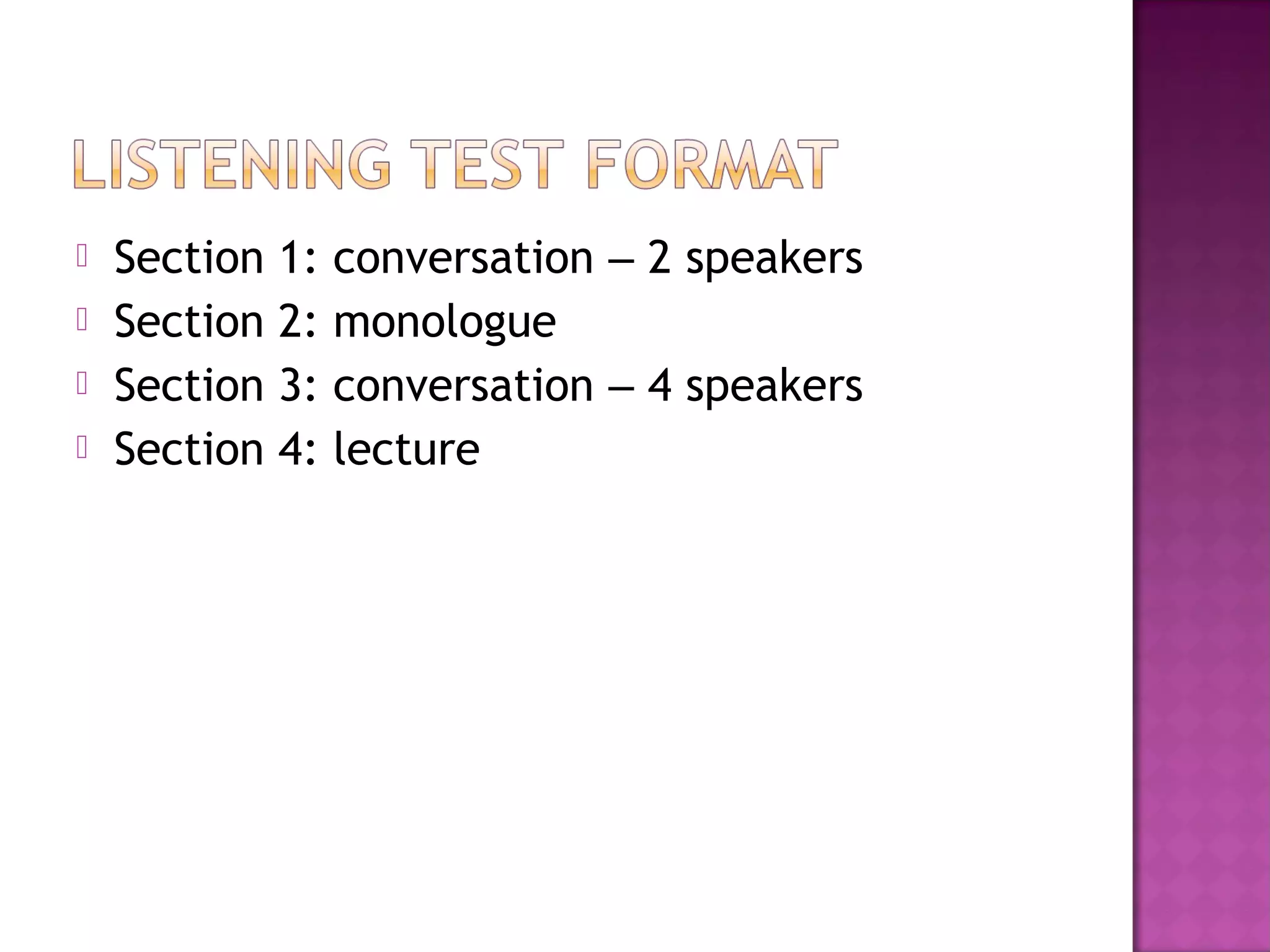 LISTENING TEST FORMAT

Section 1: conversation – 2 speakers
Section 2: monologue
Section 3: conversation – 4 speakers
Section 4: lecture